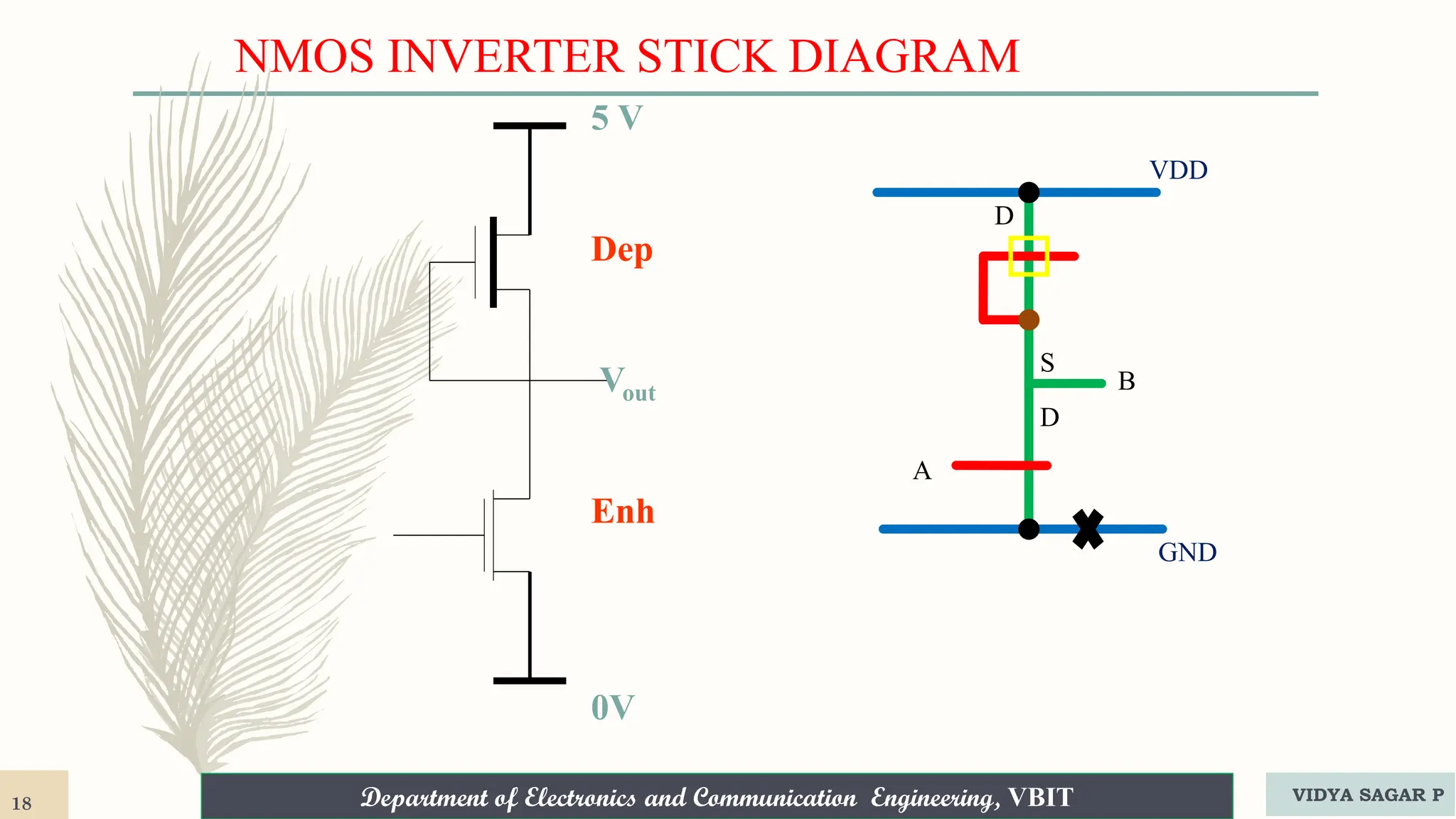 NMOS INVERTER STICK DIAGRAM

5 V

Dep

$V_{out}$

Enh

0V

VDD

D

S

B

D

A

GND

18

Department of Electronics and Communication Engineering, VBIT

VIDYA SAGAR P